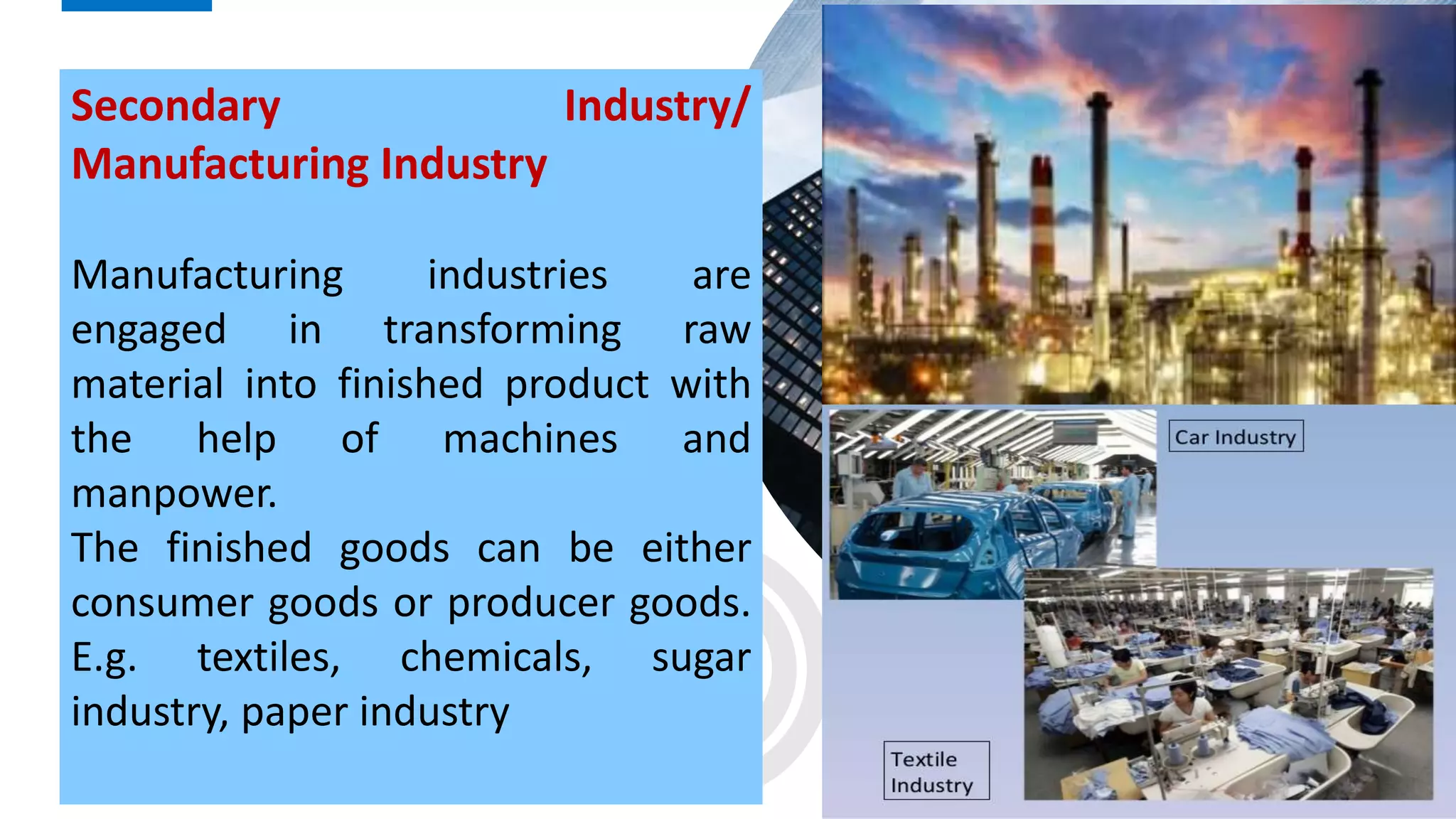 Secondary Industry/ Manufacturing Industry

Manufacturing industries are engaged in transforming raw material into finished product with the help of machines and manpower.
The finished goods can be either consumer goods or producer goods.
E.g. textiles, chemicals, sugar industry, paper industry

Car Industry

Textile Industry